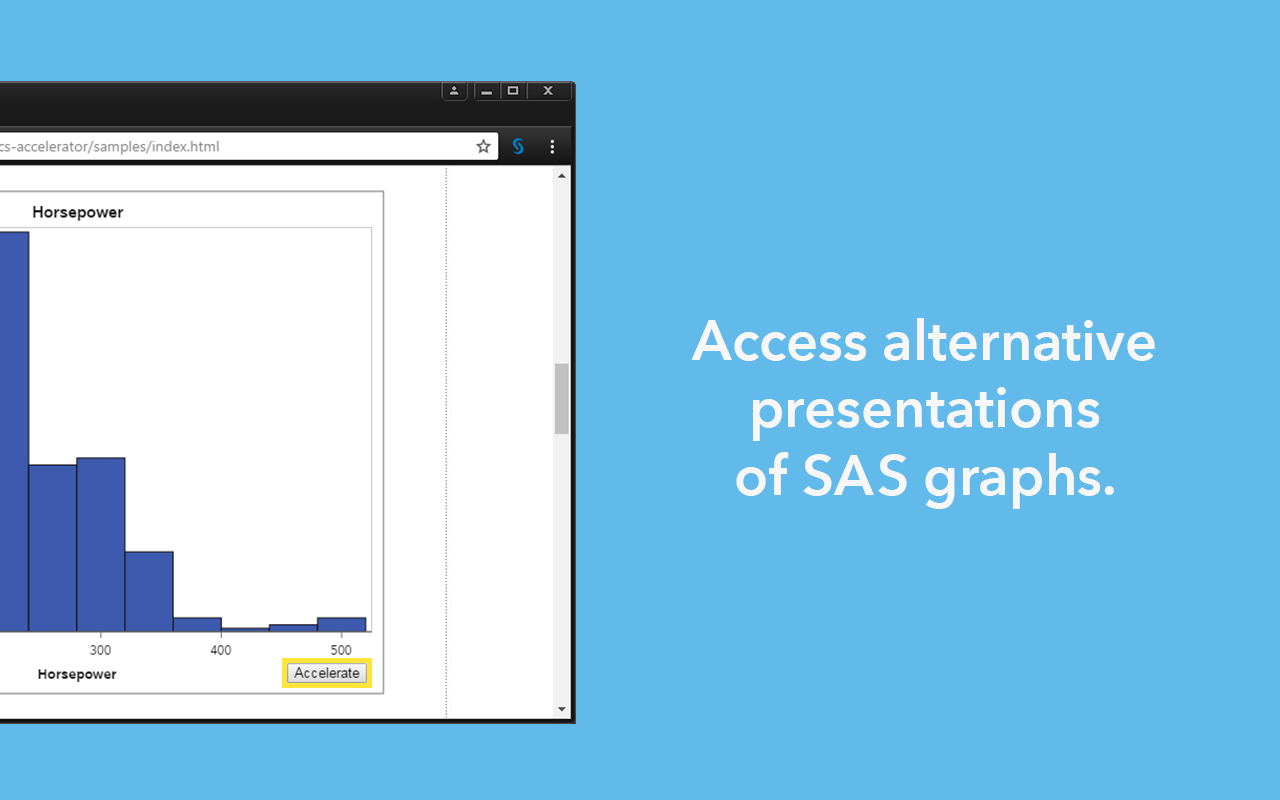 cs-accelerator/samples/index.html

Horsepower

300
400
500

Horsepower

Accelerate

Access alternative presentations of SAS graphs.